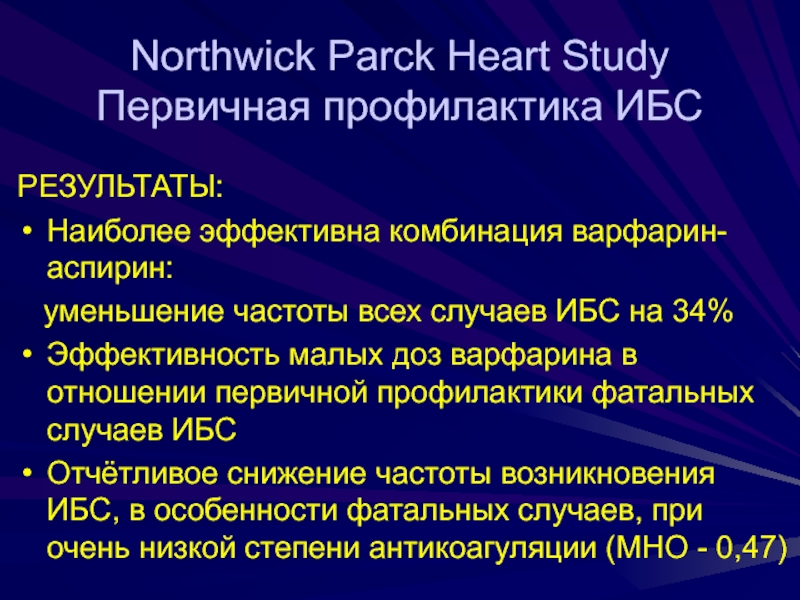 Northwick Parck Heart Study
Первичная профилактика ИБС

РЕЗУЛЬТАТЫ:

• Наиболее эффективна комбинация варфарин-аспирин:

уменьшение частоты всех случаев ИБС на 34%

• Эффективность малых доз варфарина в отношении первичной профилактики фатальных случаев ИБС

• Отчётливое снижение частоты возникновения ИБС, в особенности фатальных случаев, при очень низкой степени антикоагуляции (МНО - 0,47)